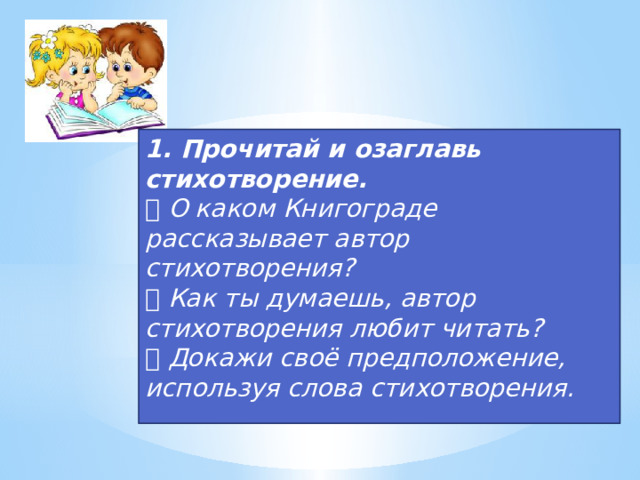 1. Прочитай и озаглавь стихотворение.

 О каком Книгограде рассказывает автор стихотворения?

 Как ты думаешь, автор стихотворения любит читать?

 Докажи своё предположение, используя слова стихотворения.